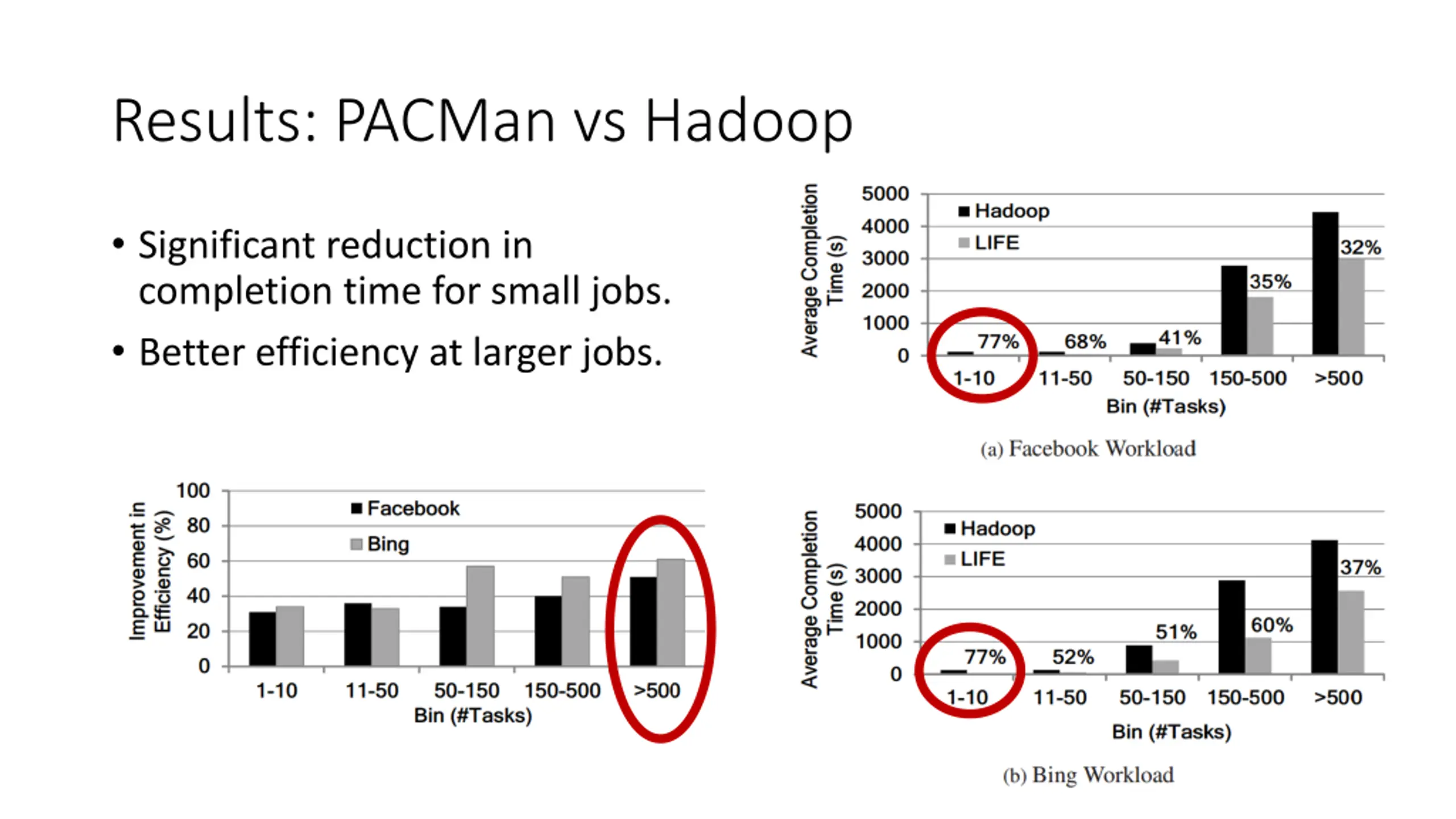 Results: PACMan vs Hadoop

• Significant reduction in completion time for small jobs.
• Better efficiency at larger jobs.

Average Completion Time (s)
5000
4000
3000
2000
1000
0
Hadoop
LIFE
77%
68%
41%
35%
32%
1-10
11-50
50-150
150-500
>500
Bin (#Tasks)
(a) Facebook Workload

Improvement in Efficiency (%)
100
80
60
40
20
0
Facebook
Bing
1-10
11-50
50-150
150-500
>500
Bin (#Tasks)

Average Completion Time (s)
5000
4000
3000
2000
1000
0
Hadoop
LIFE
77%
52%
51%
60%
37%
1-10
11-50
50-150
150-500
>500
Bin (#Tasks)
(b) Bing Workload